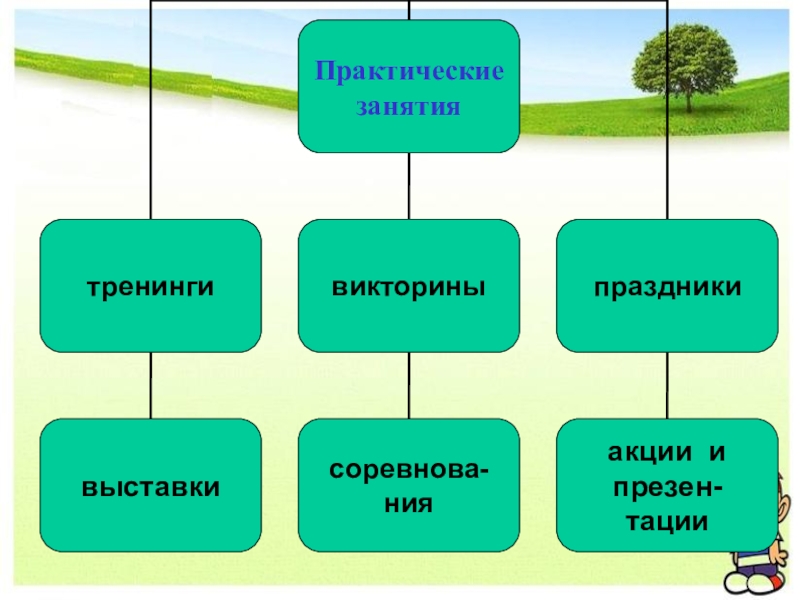 Практические занятия

тренинги

викторины

праздники

выставки

соревнования

акции и презентации